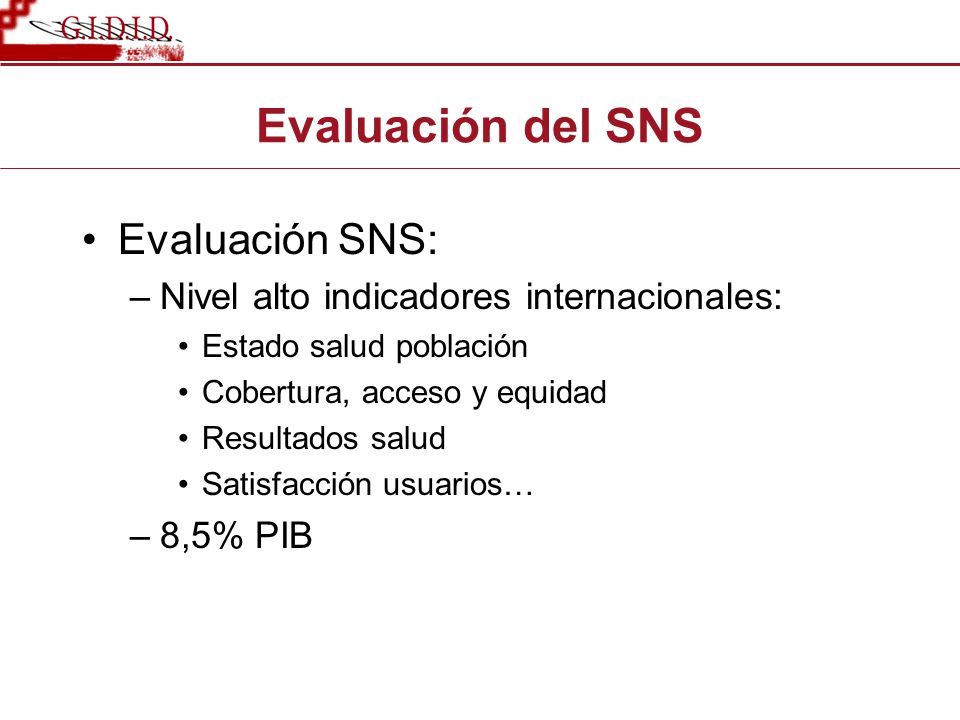 G.I.D.I.D.

Evaluación del SNS

• Evaluación SNS:
– Nivel alto indicadores internacionales:
• Estado salud población
• Cobertura, acceso y equidad
• Resultados salud
• Satisfacción usuarios…
– 8,5% PIB